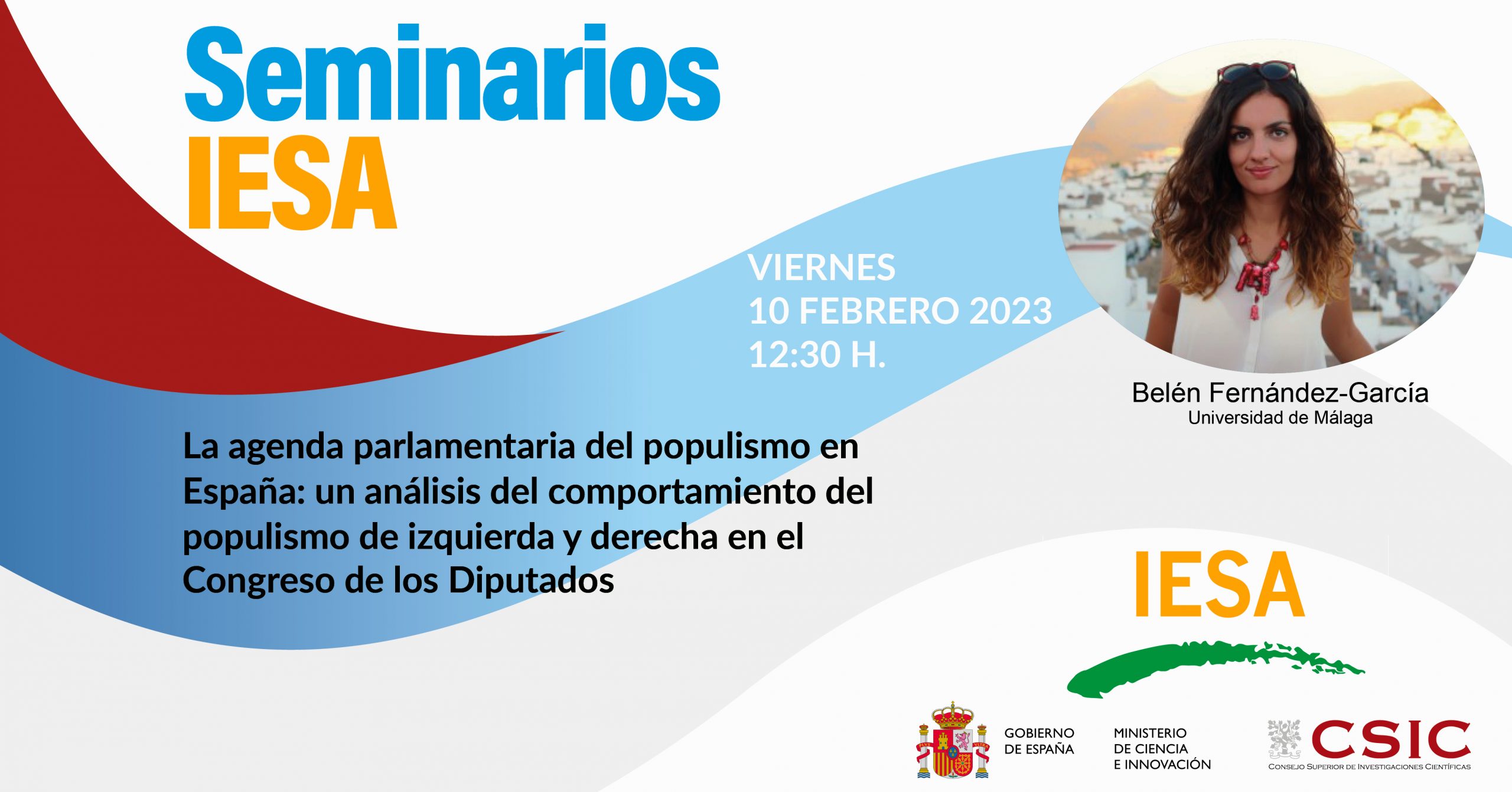 Seminarios IESA

VIERNES
10 FEBRERO 2023
12:30 H.

Belén Fernández-García
Universidad de Málaga

La agenda parlamentaria del populismo en España: un análisis del comportamiento del populismo de izquierda y derecha en el Congreso de los Diputados

IESA

GOBIERNO DE ESPAÑA
MINISTERIO DE CIENCIA E INNOVACIÓN

CSIC
CONSEJO SUPERIOR DE INVESTIGACIONES CIENTÍFICAS